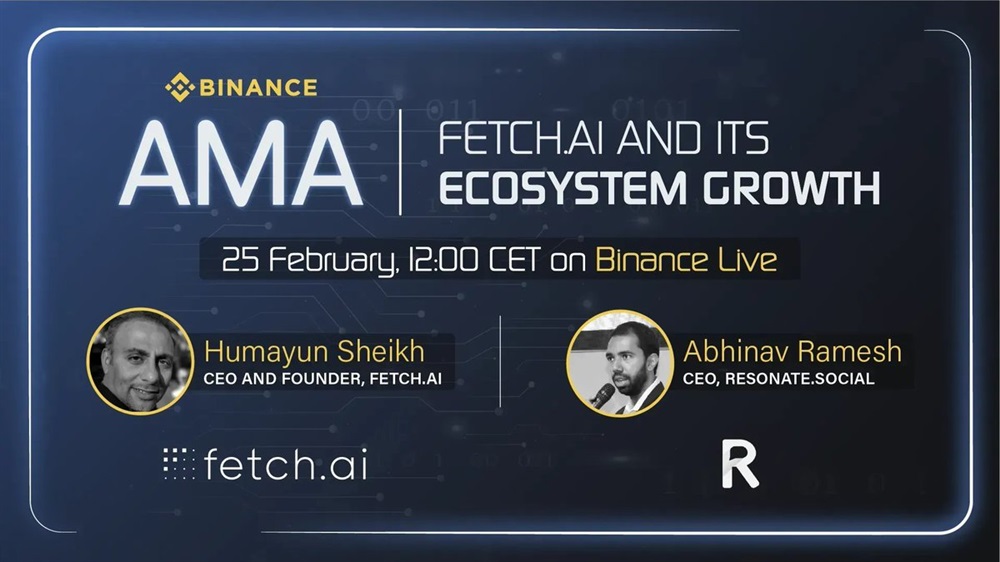 BINANCE

AMA

FETCH.AI AND ITS ECOSYSTEM GROWTH

25 February, 12:00 CET on Binance Live

Humayun Sheikh
CEO AND FOUNDER, FETCH.AI

Abhinav Ramesh
CEO, RESONATE.SOCIAL

fetch.ai

R